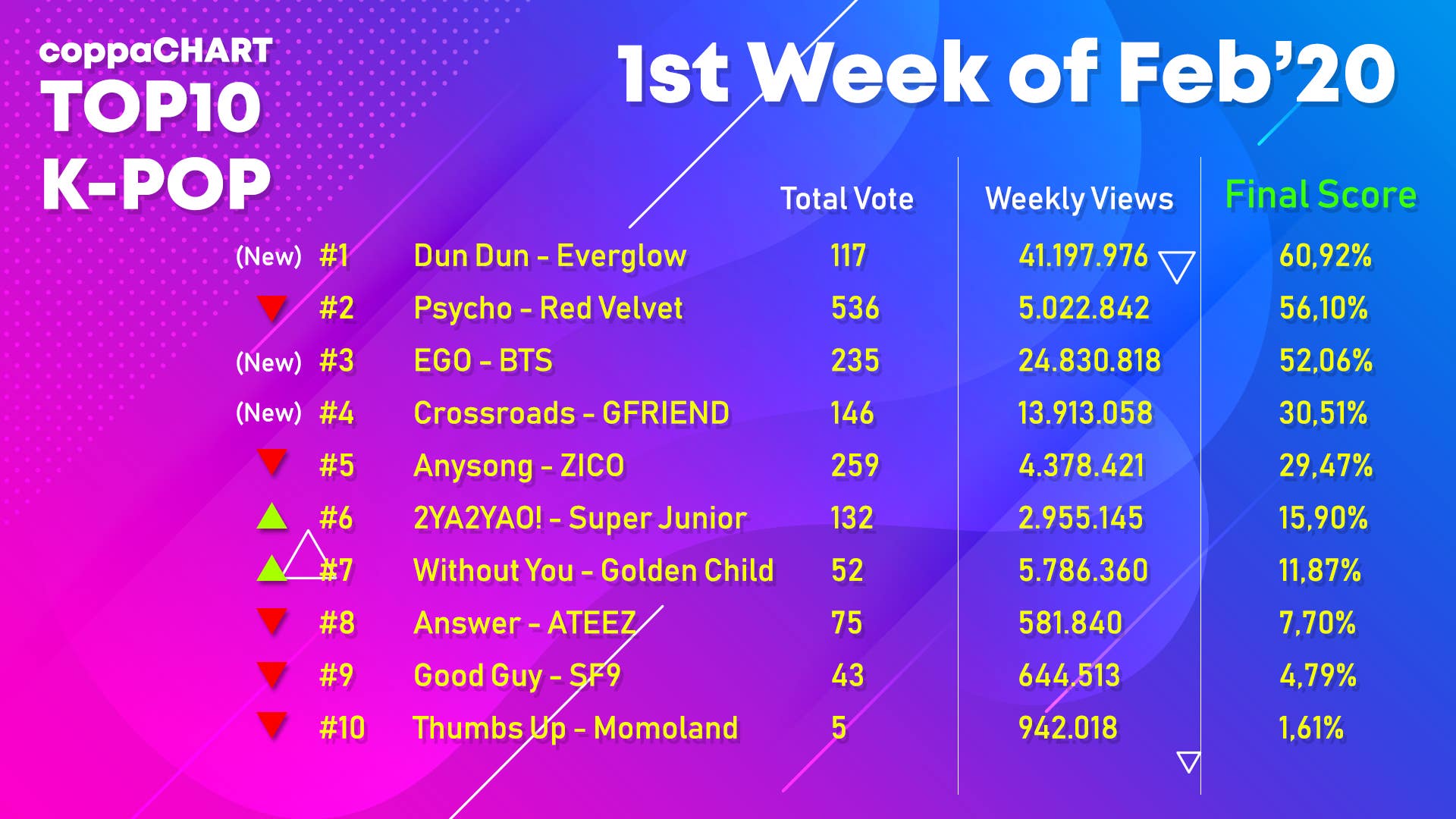 coppaCHART
TOP10
K-POP

1st Week of Feb'20

| | | | Total Vote | Weekly Views | Final Score |
|---|---|---|---|---|---|
| (New) | #1 | Dun Dun - Everglow | 117 | 41.197.976 | 60,92% |
| | #2 | Psycho - Red Velvet | 536 | 5.022.842 | 56,10% |
| (New) | #3 | EGO - BTS | 235 | 24.830.818 | 52,06% |
| (New) | #4 | Crossroads - GFRIEND | 146 | 13.913.058 | 30,51% |
| | #5 | Anysong - ZICO | 259 | 4.378.421 | 29,47% |
| | #6 | 2YA2YAO! - Super Junior | 132 | 2.955.145 | 15,90% |
| | #7 | Without You - Golden Child | 52 | 5.786.360 | 11,87% |
| | #8 | Answer - ATEEZ | 75 | 581.840 | 7,70% |
| | #9 | Good Guy - SF9 | 43 | 644.513 | 4,79% |
| | #10 | Thumbs Up - Momoland | 5 | 942.018 | 1,61% |